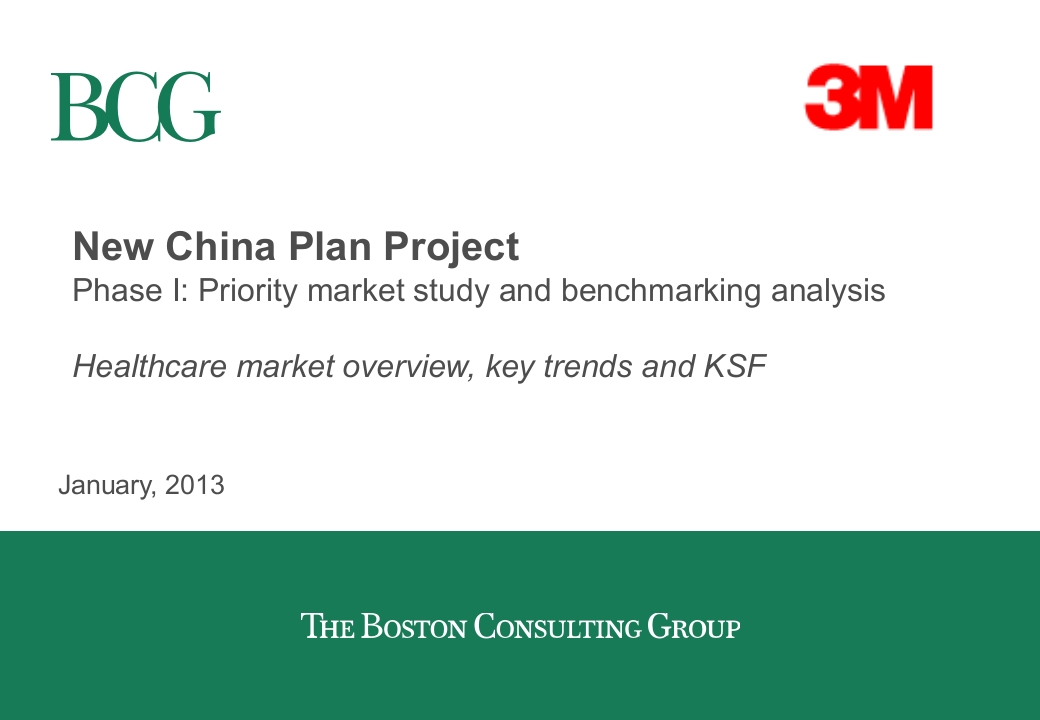 BCG

3M

New China Plan Project
Phase I: Priority market study and benchmarking analysis

Healthcare market overview, key trends and KSF

January, 2013

THE BOSTON CONSULTING GROUP